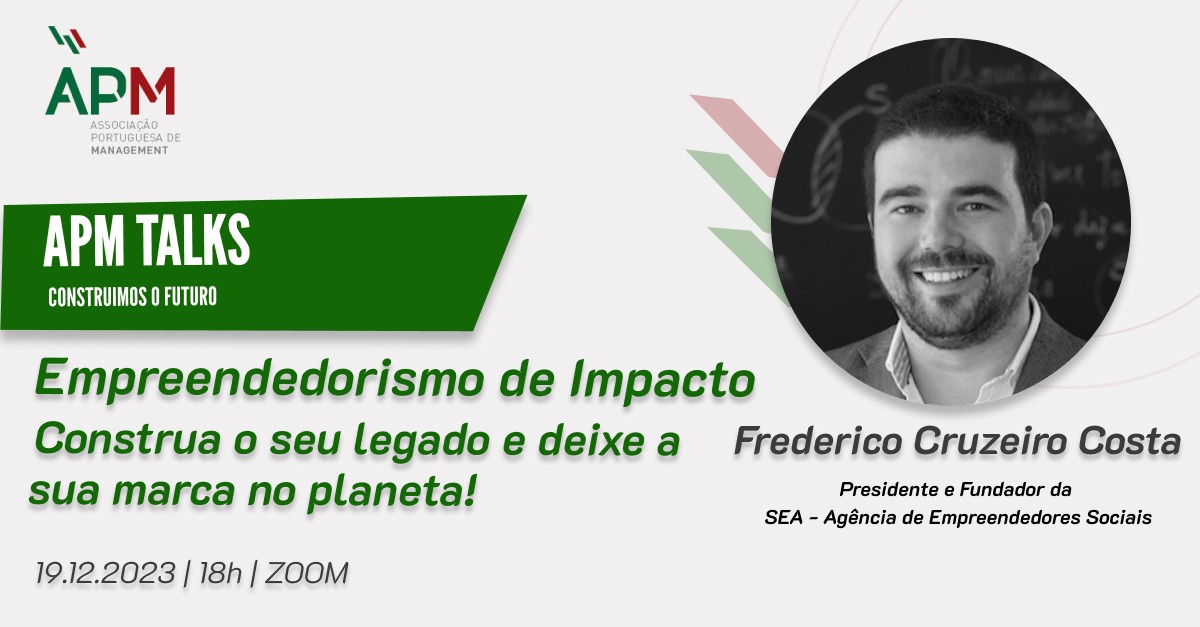 APM
ASSOCIAÇÃO PORTUGUESA DE MANAGEMENT

APM TALKS
CONSTRUIMOS O FUTURO

Empreendedorismo de Impacto
Construa o seu legado e deixe a sua marca no planeta!

19.12.2023 | 18h | ZOOM

Frederico Cruzeiro Costa
Presidente e Fundador da
SEA - Agência de Empreendedores Sociais